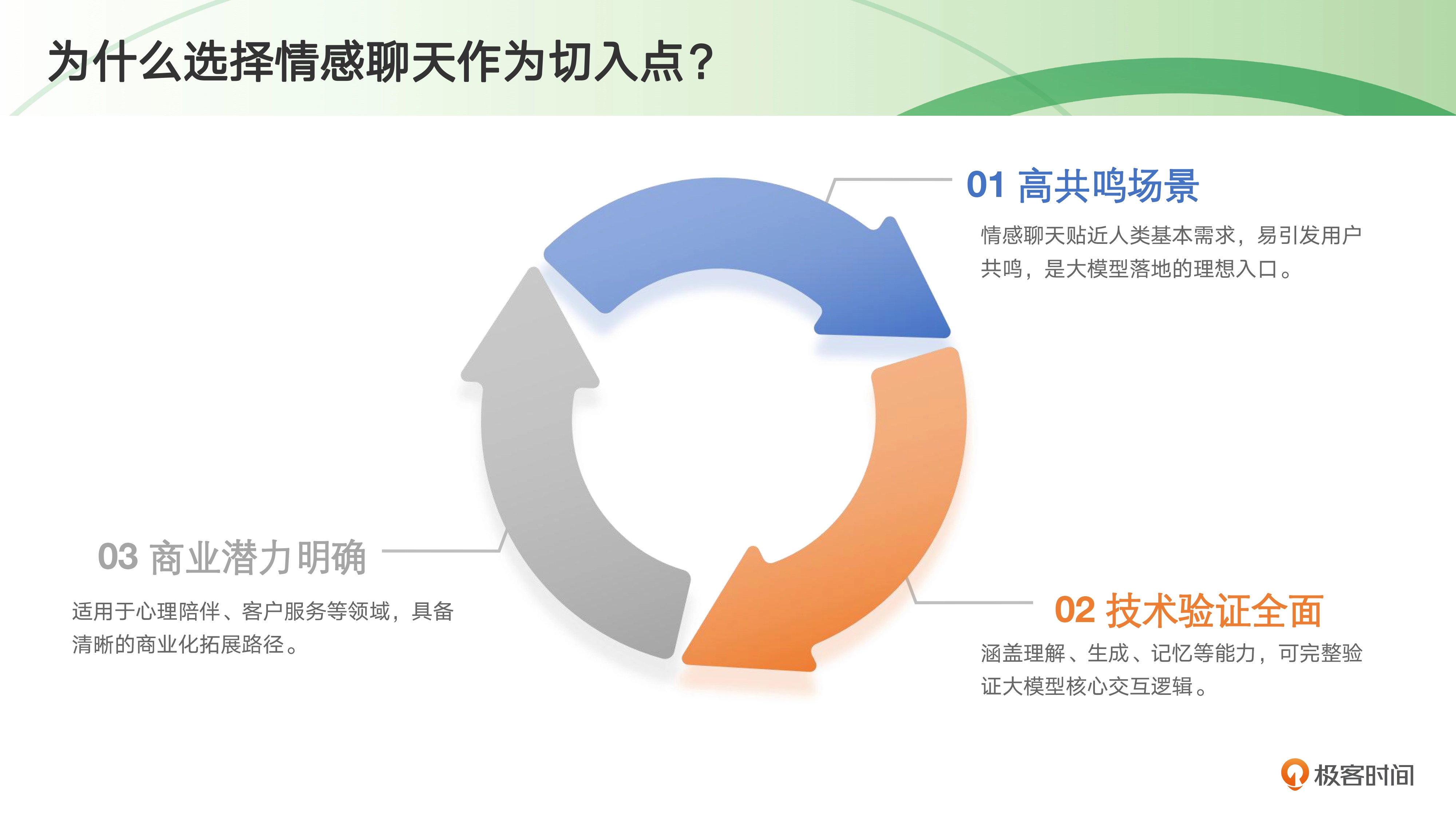 为什么选择情感聊天作为切入点?

01 高共鸣场景

情感聊天贴近人类基本需求，易引发用户共鸣，是大模型落地的理想入口。

02 技术验证全面

涵盖理解、生成、记忆等能力，可完整验证大模型核心交互逻辑。

03 商业潜力明确

适用于心理陪伴、客户服务等领域，具备清晰的商业化拓展路径。

极客时间